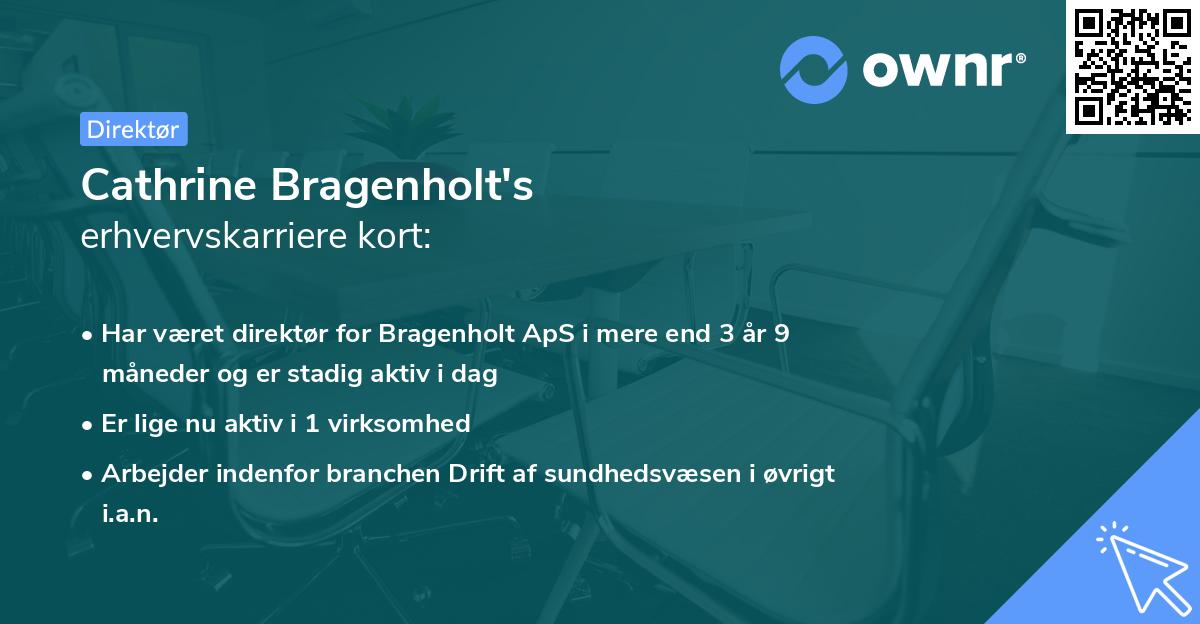 ownr®

Direktør

Cathrine Bragenholt's
erhvervskarriere kort:

• Har været direktør for Bragenholt ApS i mere end 3 år 9 måneder og er stadig aktiv i dag

• Er lige nu aktiv i 1 virksomhed

• Arbejder indenfor branchen Drift af sundhedsvæsen i øvrigt i.a.n.